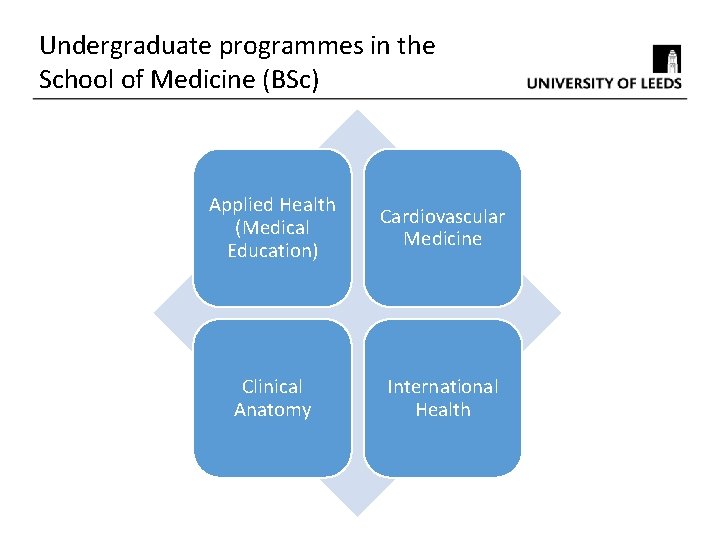 Undergraduate programmes in the School of Medicine (BSc)

UNIVERSITY OF LEEDS

Applied Health (Medical Education)

Cardiovascular Medicine

Clinical Anatomy

International Health